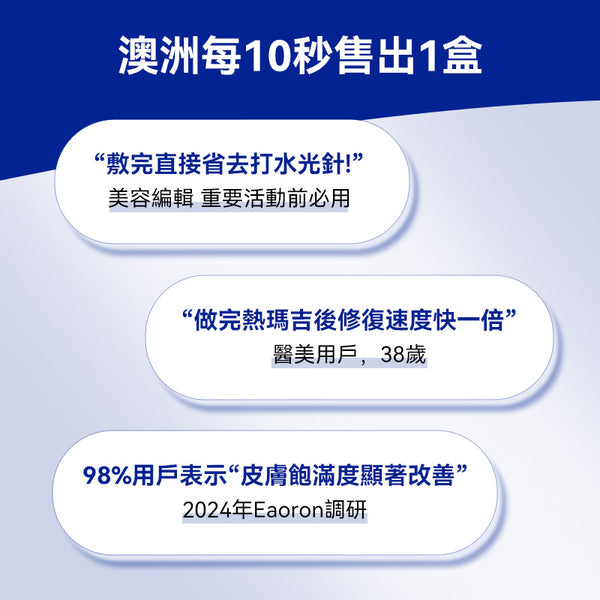 澳洲每10秒售出1盒

“敷完直接省去打水光針!”
美容編輯 重要活動前必用

“做完熱瑪吉後修復速度快一倍”
醫美用戶，38歲

98%用戶表示“皮膚飽滿度顯著改善”
2024年Eaoron調研